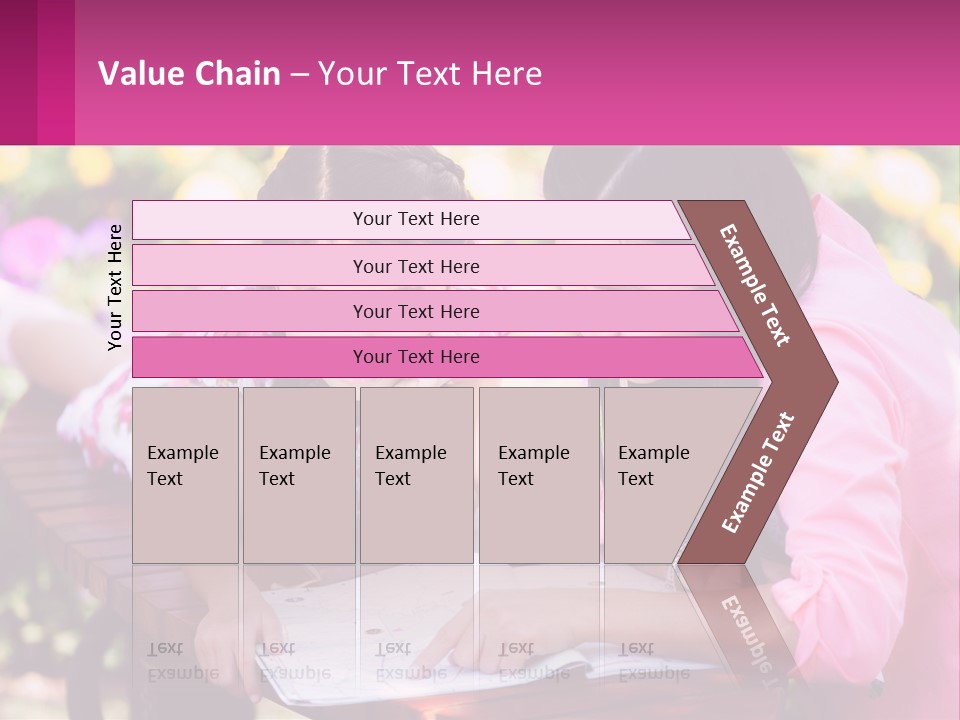 Value Chain – Your Text Here

Your Text Here

Your Text Here

Your Text Here

Your Text Here

Your Text Here

Example Text

Example Text

Example Text

Example Text

Example Text

Example Text

Example Text